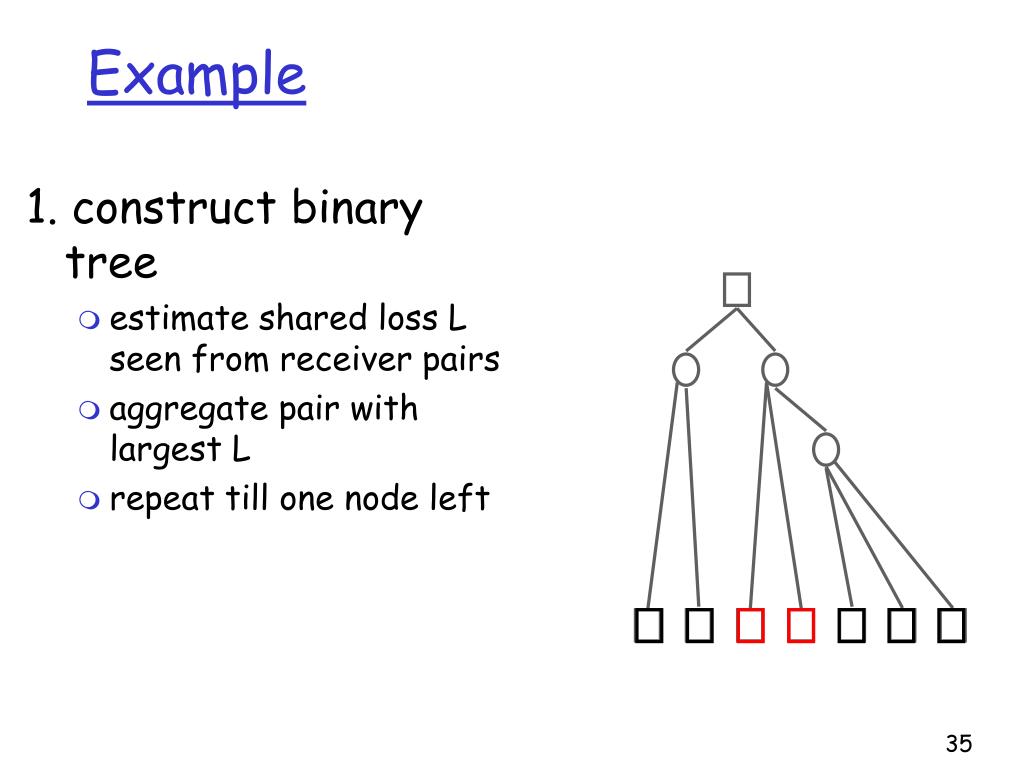 Example

1. construct binary tree
estimate shared loss L seen from receiver pairs
aggregate pair with largest L
repeat till one node left

35